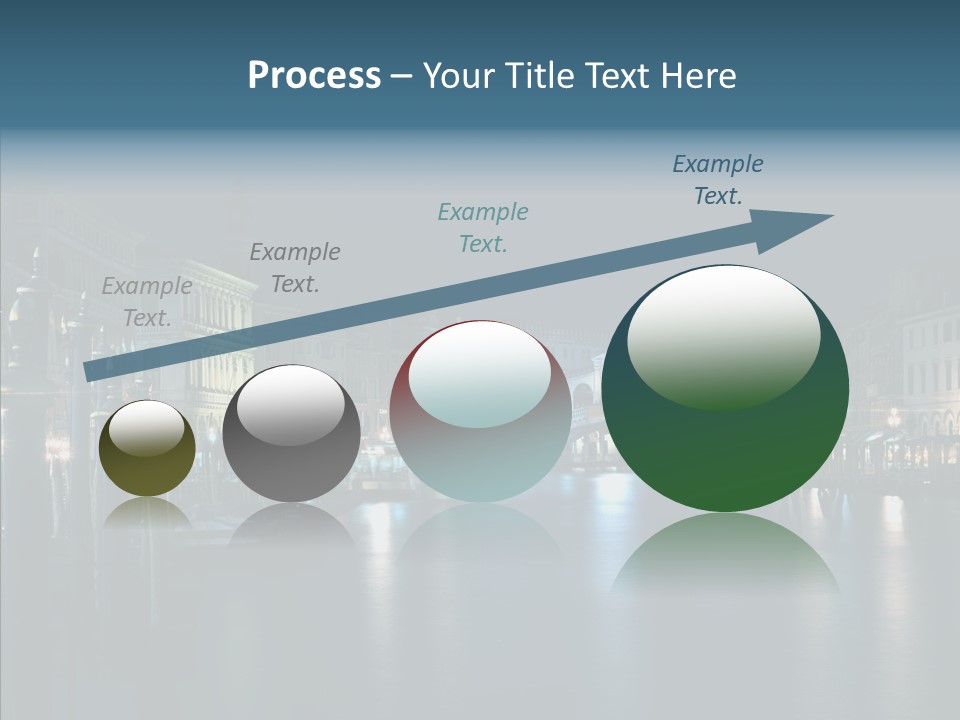 Process – Your Title Text Here

Example Text.

Example Text.

Example Text.

Example Text.